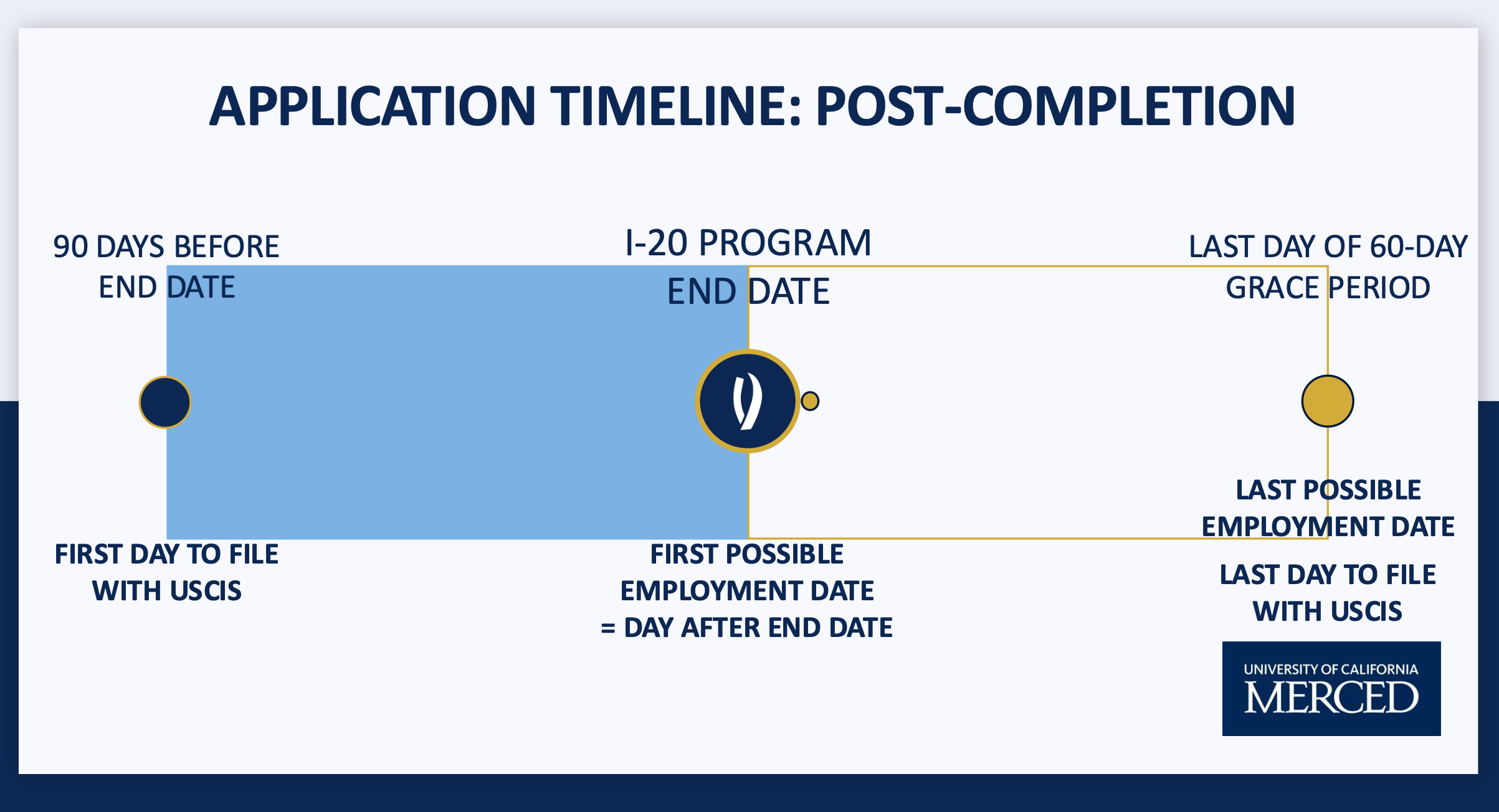 APPLICATION TIMELINE: POST-COMPLETION

90 DAYS BEFORE END DATE

I-20 PROGRAM END DATE

LAST DAY OF 60-DAY GRACE PERIOD

FIRST DAY TO FILE WITH USCIS

FIRST POSSIBLE EMPLOYMENT DATE = DAY AFTER END DATE

LAST POSSIBLE EMPLOYMENT DATE

LAST DAY TO FILE WITH USCIS

UNIVERSITY OF CALIFORNIA
MERCED